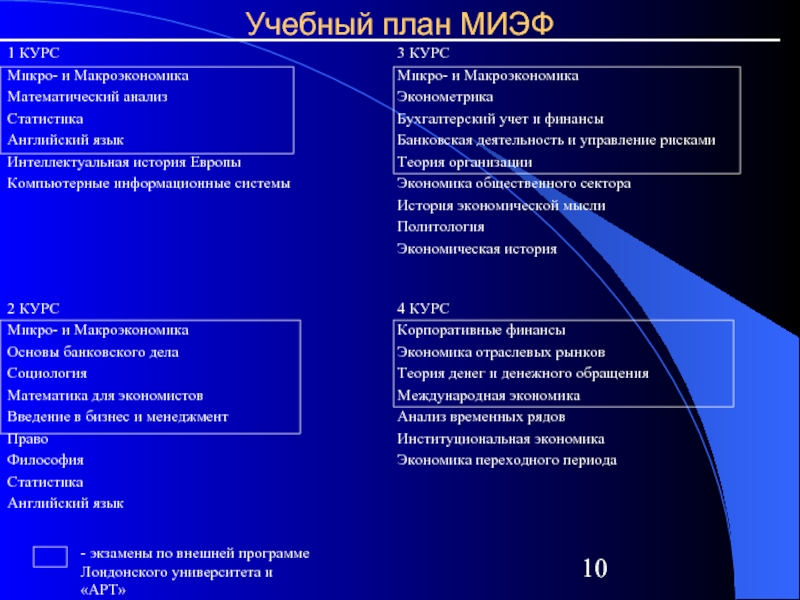 Учебный план МИЭФ

1 КУРС
Микро- и Макроэкономика
Математический анализ
Статистика
Английский язык
Интеллектуальная история Европы
Компьютерные информационные системы

2 КУРС
Микро- и Макроэкономика
Основы банковского дела
Социология
Математика для экономистов
Введение в бизнес и менеджмент
Право
Философия
Статистика
Английский язык

3 КУРС
Микро- и Макроэкономика
Эконометрика
Бухгалтерский учет и финансы
Банковская деятельность и управление рисками
Теория организации
Экономика общественного сектора
История экономической мысли
Политология
Экономическая история

4 КУРС
Корпоративные финансы
Экономика отраслевых рынков
Теория денег и денежного обращения
Международная экономика
Анализ временных рядов
Институциональная экономика
Экономика переходного периода

- экзамены по внешней программе Лондонского университета и «АРТ»

10